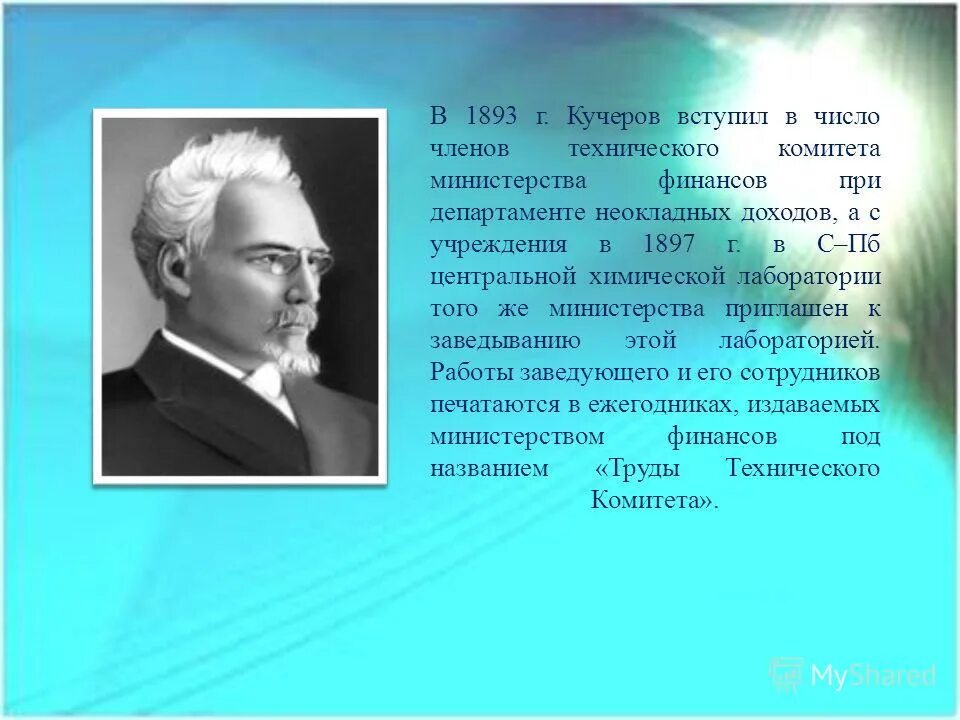 В 1893 г. Кучеров вступил в число членов технического комитета министерства финансов при департаменте неокладных доходов, а с учреждения в 1897 г. в С–Пб центральной химической лаборатории того же министерства приглашен к заведыванию этой лабораторией. Работы заведующего и его сотрудников печатаются в ежегодниках, издаваемых министерством финансов под названием «Труды Технического Комитета».

MyShared